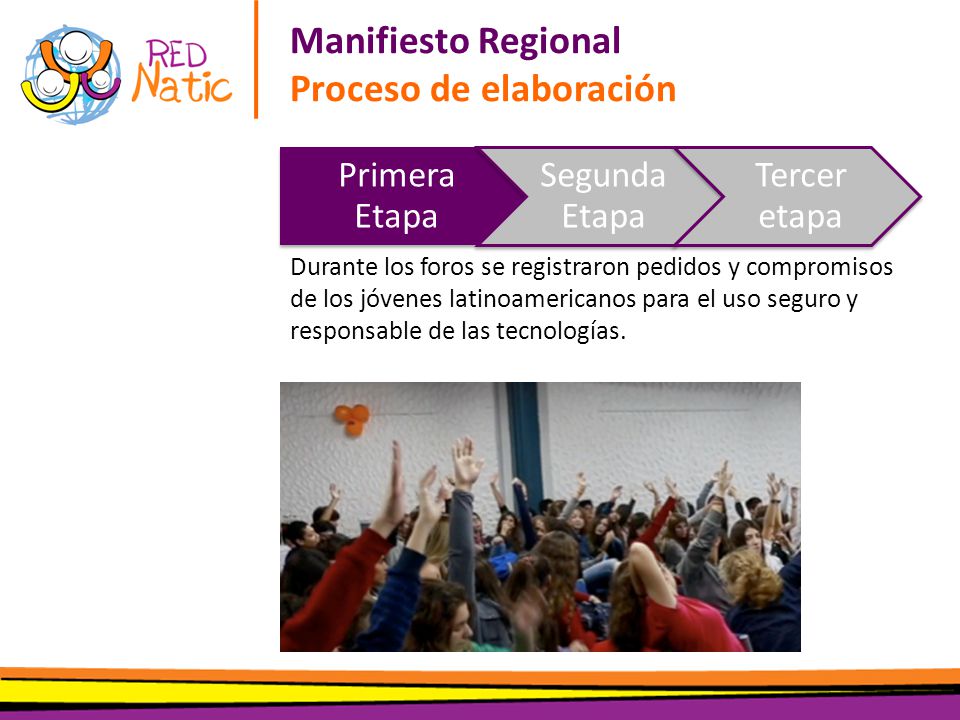 RED Natic

Manifiesto Regional
Proceso de elaboración

Primera Etapa

Segunda Etapa

Tercer etapa

Durante los foros se registraron pedidos y compromisos de los jóvenes latinoamericanos para el uso seguro y responsable de las tecnologías.